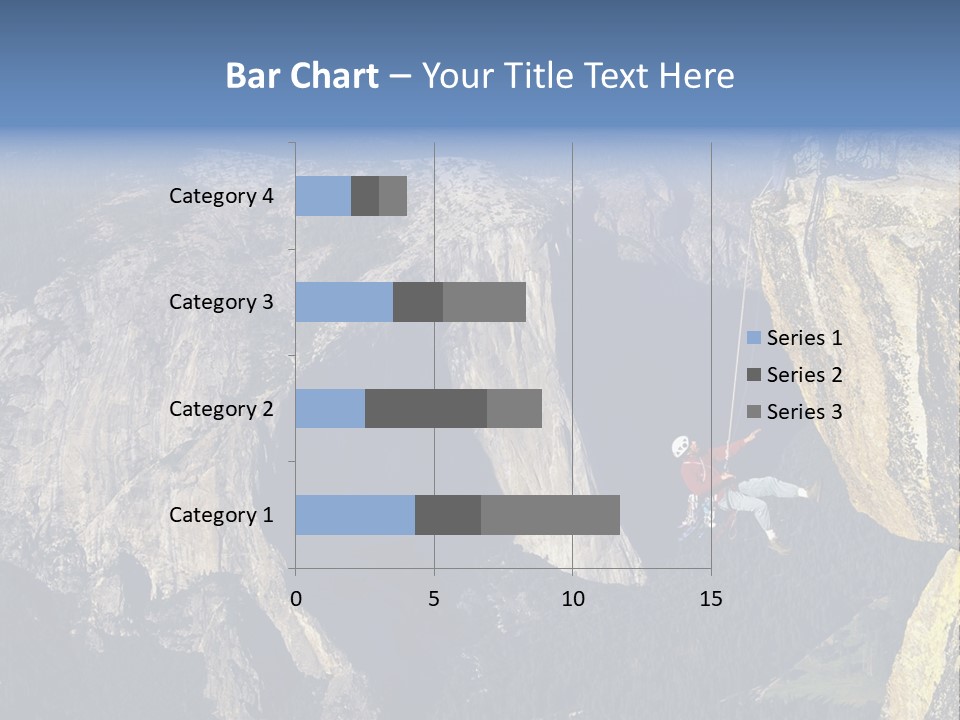 Bar Chart – Your Title Text Here

Category 4
Category 3
Category 2
Category 1

0
5
10
15

Series 1
Series 2
Series 3